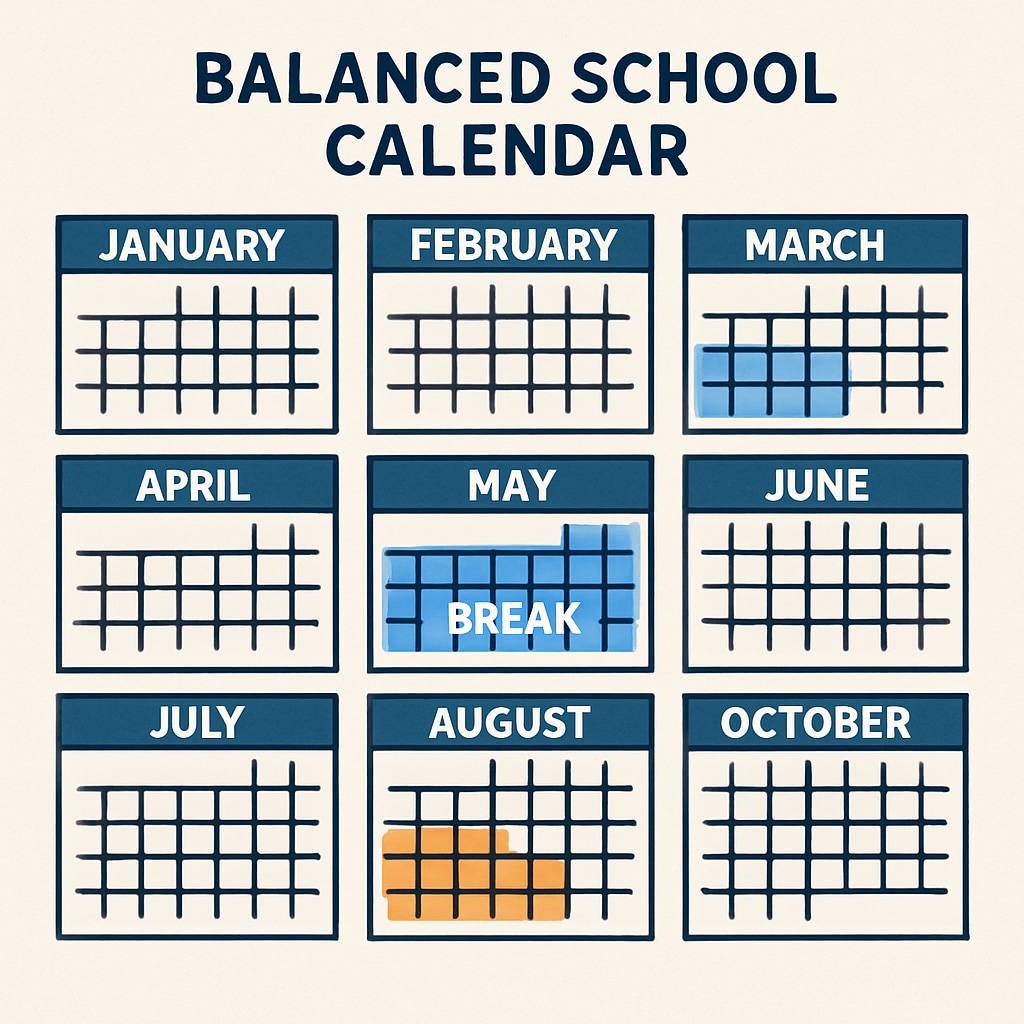 BALANCED SCHOOL CALENDAR

JANUARY

FEBRUARY

MARCH

APRIL

MAY

BREAK

JUNE

JULY

AUGUST

OCTOBER